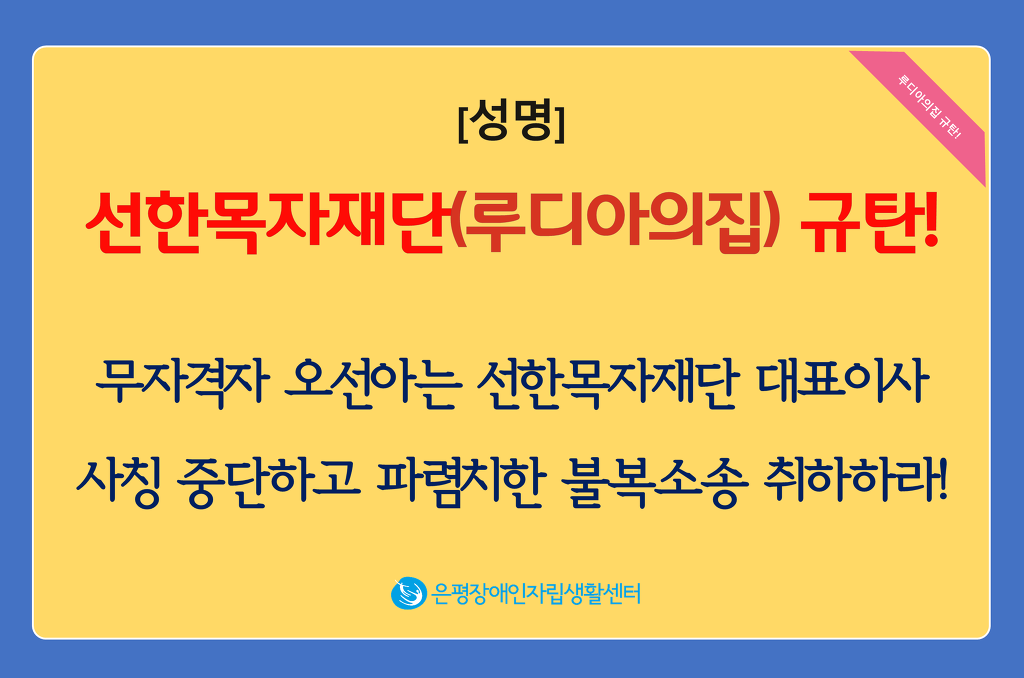 루디아의집 규탄!

[성명]

선한목자재단(루디아의집) 규탄!

무자격자 오선아는 선한목자재단 대표이사 사칭 중단하고 파렴치한 불복소송 취하하라!

은평장애인자립생활센터